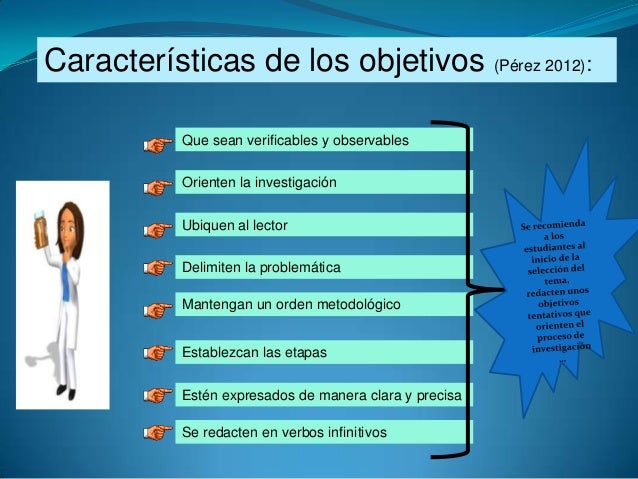 Características de los objetivos (Pérez 2012):

Que sean verificables y observables

Orienten la investigación

Ubiquen al lector

Delimiten la problemática

Mantengan un orden metodológico

Establezcan las etapas

Estén expresados de manera clara y precisa

Se redacten en verbos infinitivos

Se recomienda a los estudiantes al inicio de la selección del tema, redacten unos objetivos tentativos que orienten el proceso de investigación ...